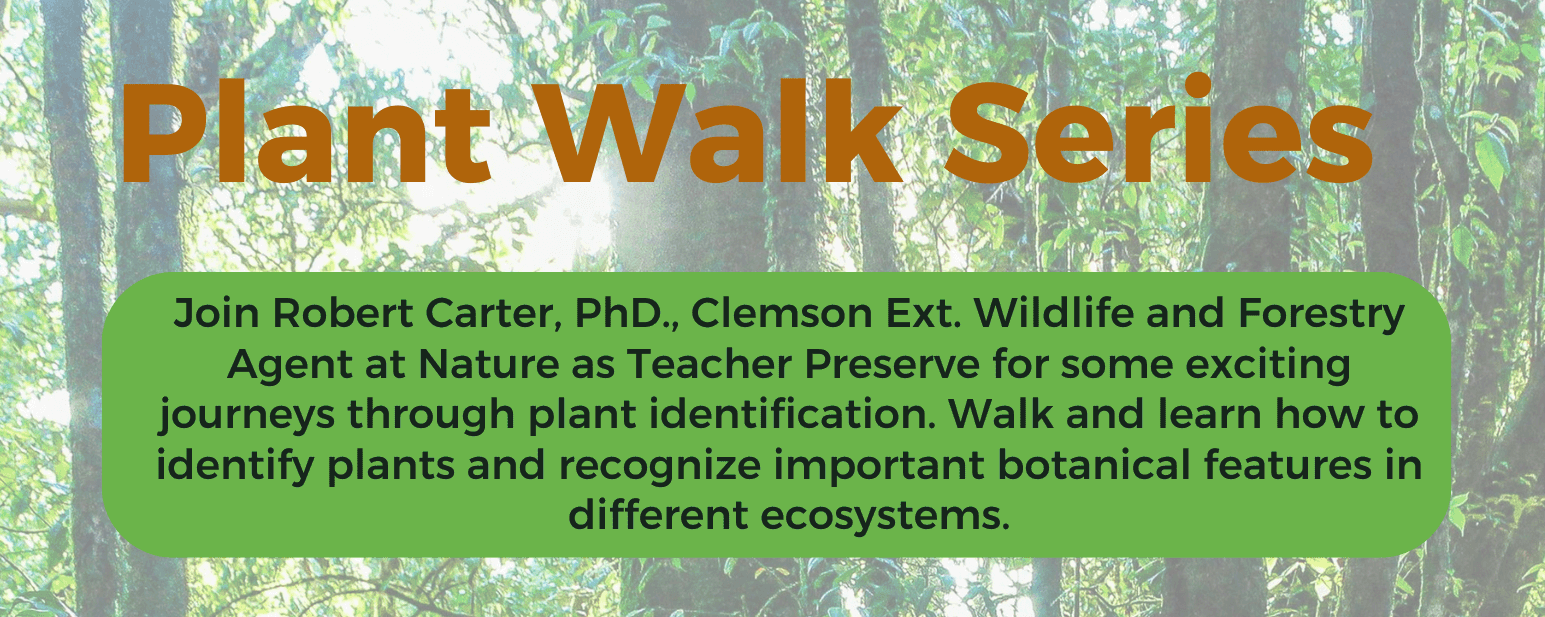 Plant Walk Series

Join Robert Carter, PhD., Clemson Ext. Wildlife and Forestry Agent at Nature as Teacher Preserve for some exciting journeys through plant identification. Walk and learn how to identify plants and recognize important botanical features in different ecosystems.